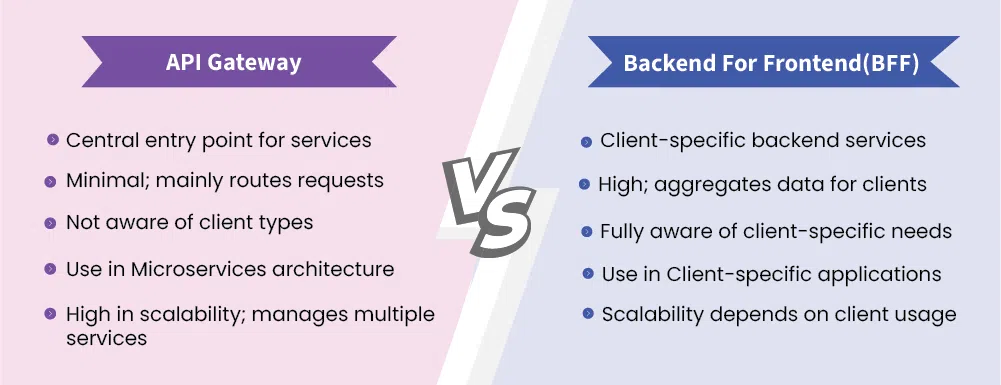 API Gateway

Central entry point for services
Minimal; mainly routes requests
Not aware of client types
Use in Microservices architecture
High in scalability; manages multiple services

VS

Backend For Frontend(BFF)

Client-specific backend services
High; aggregates data for clients
Fully aware of client-specific needs
Use in Client-specific applications
Scalability depends on client usage